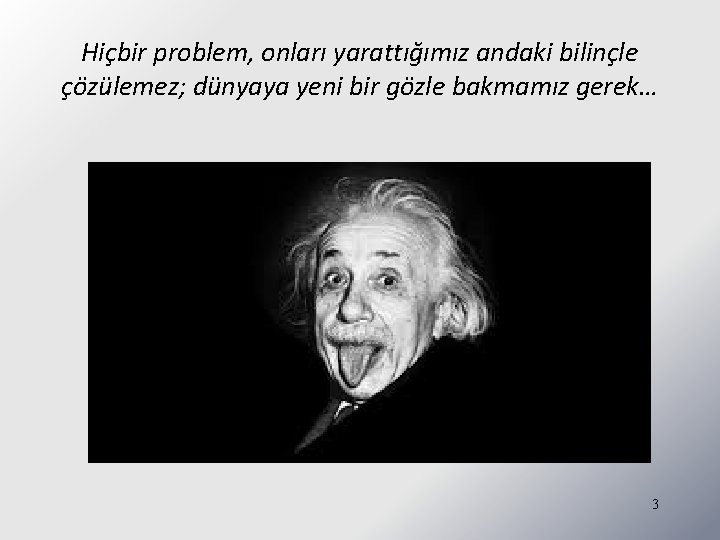 Hiçbir problem, onları yarattığımız andaki bilinçle çözülemez; dünyaya yeni bir gözle bakmamız gerek…

3